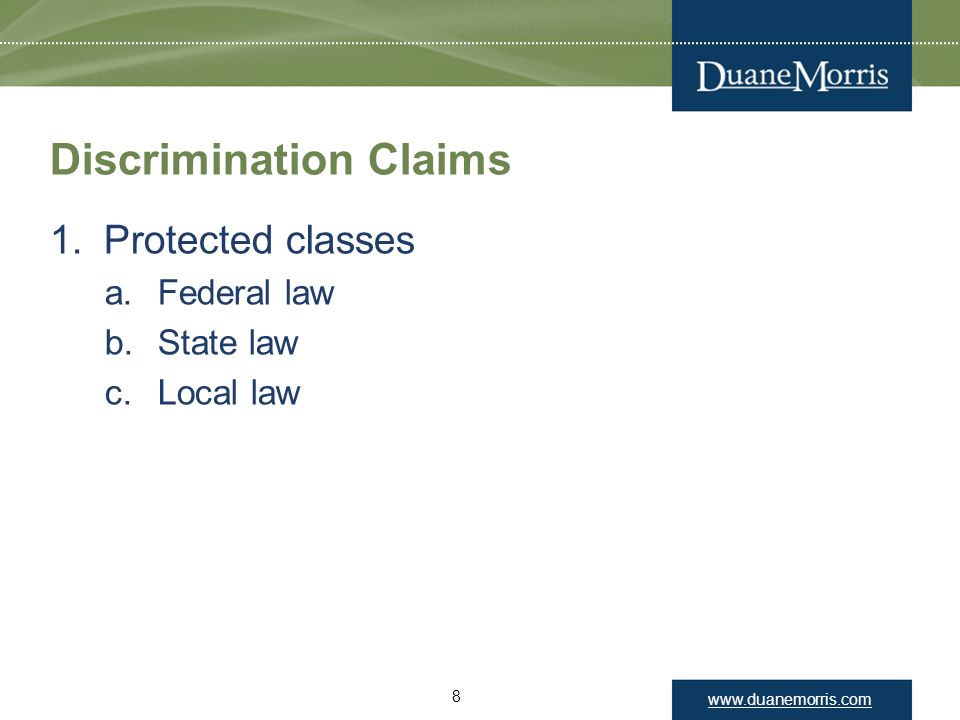 DuaneMorris

Discrimination Claims

1. Protected classes

a. Federal law

b. State law

c. Local law

8

www.duanemorris.com